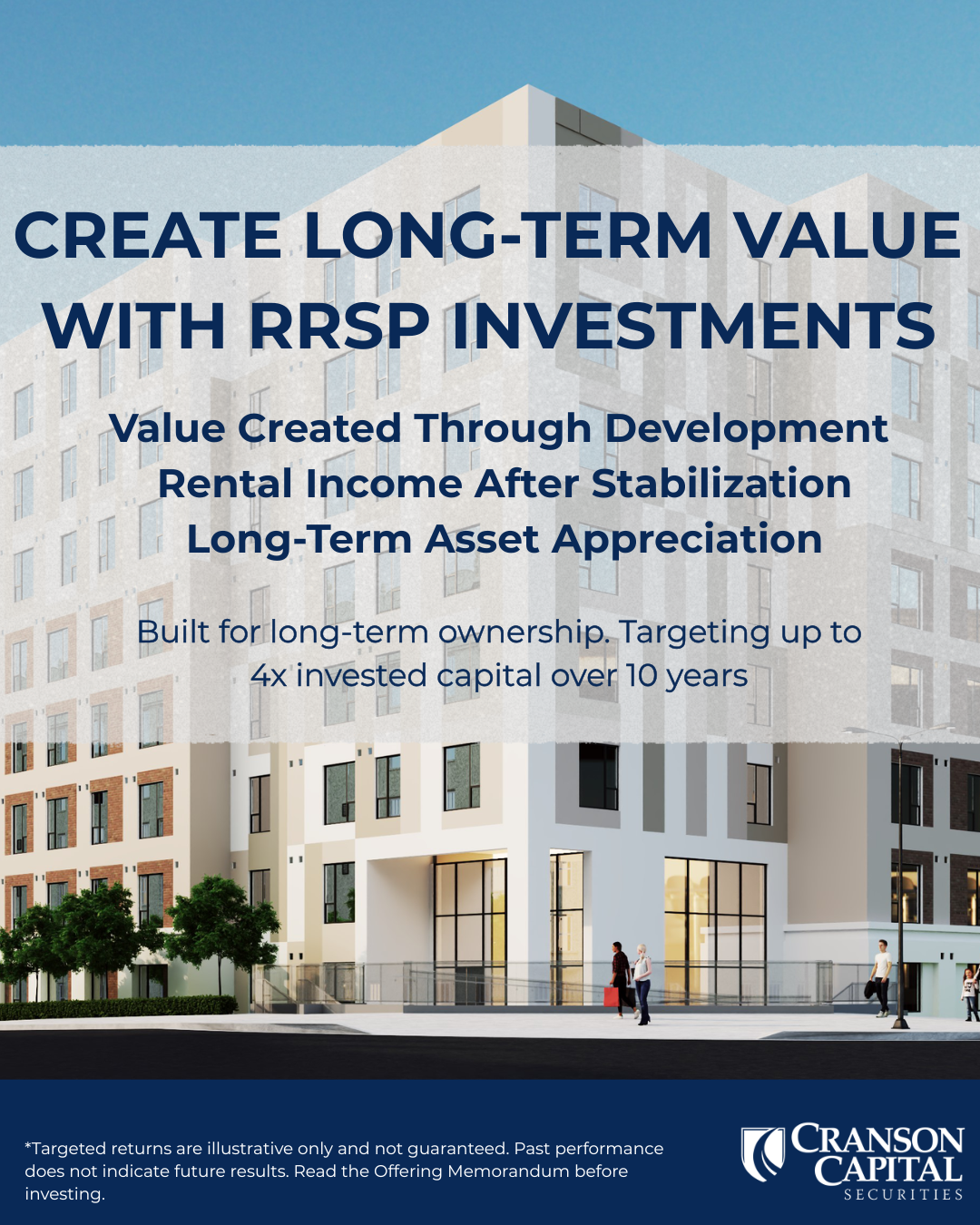 CREATE LONG-TERM VALUE WITH RRSP INVESTMENTS

Value Created Through Development
Rental Income After Stabilization
Long-Term Asset Appreciation

Built for long-term ownership. Targeting up to 4x invested capital over 10 years

*Targeted returns are illustrative only and not guaranteed. Past performance does not indicate future results. Read the Offering Memorandum before investing.

CRANSON CAPITAL SECURITIES